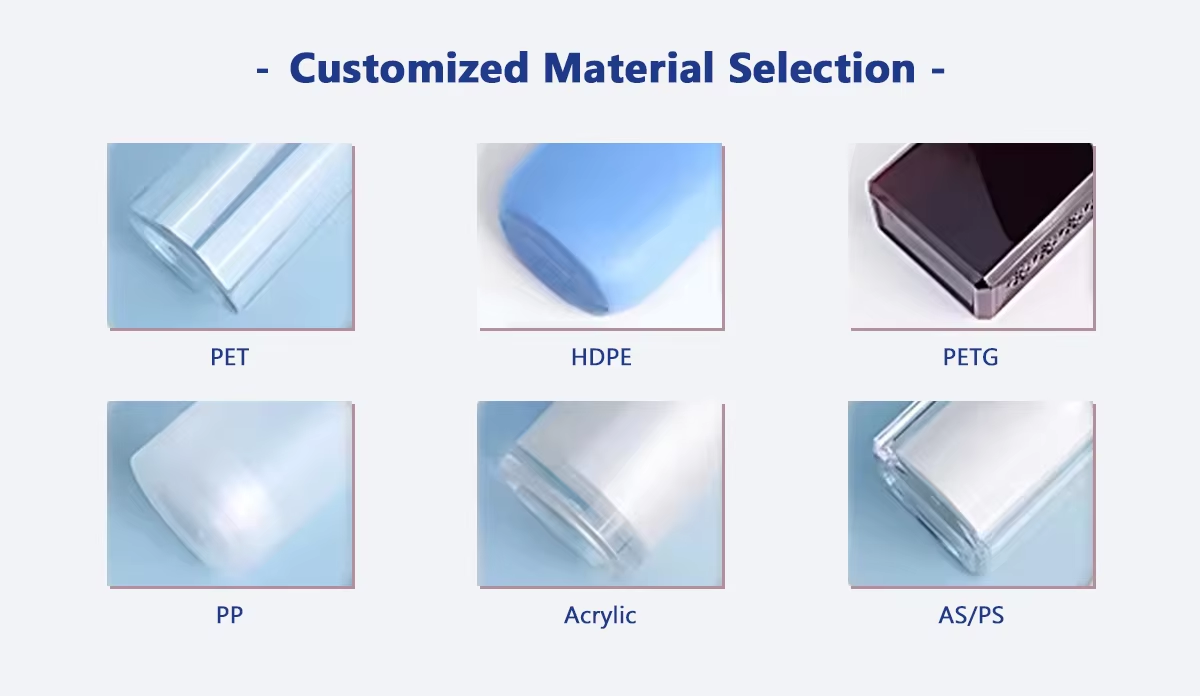 - Customized Material Selection -

PET

HDPE

PETG

PP

Acrylic

AS/PS